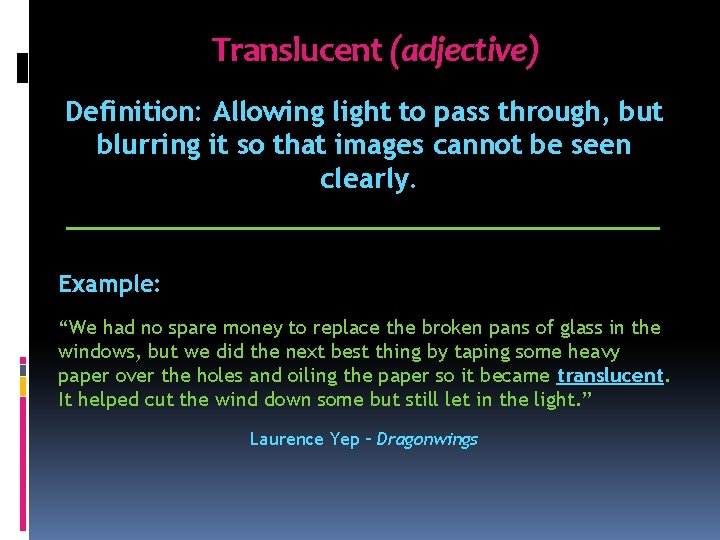 Translucent (adjective)

Definition: Allowing light to pass through, but blurring it so that images cannot be seen clearly.

Example:

“We had no spare money to replace the broken pans of glass in the windows, but we did the next best thing by taping some heavy paper over the holes and oiling the paper so it became translucent. It helped cut the wind down some but still let in the light.”

Laurence Yep – Dragonwings